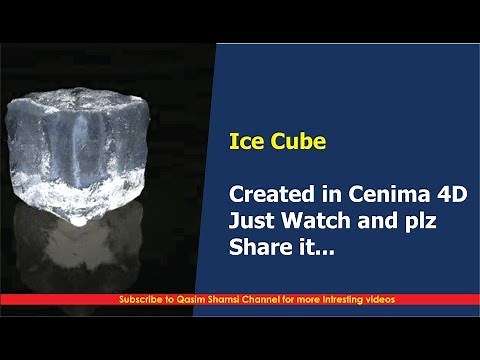 Ice Cube

Created in Cenima 4D
Just Watch and plz
Share it...

Subscribe to Qasim Shamsi Channel for more Intresting videos